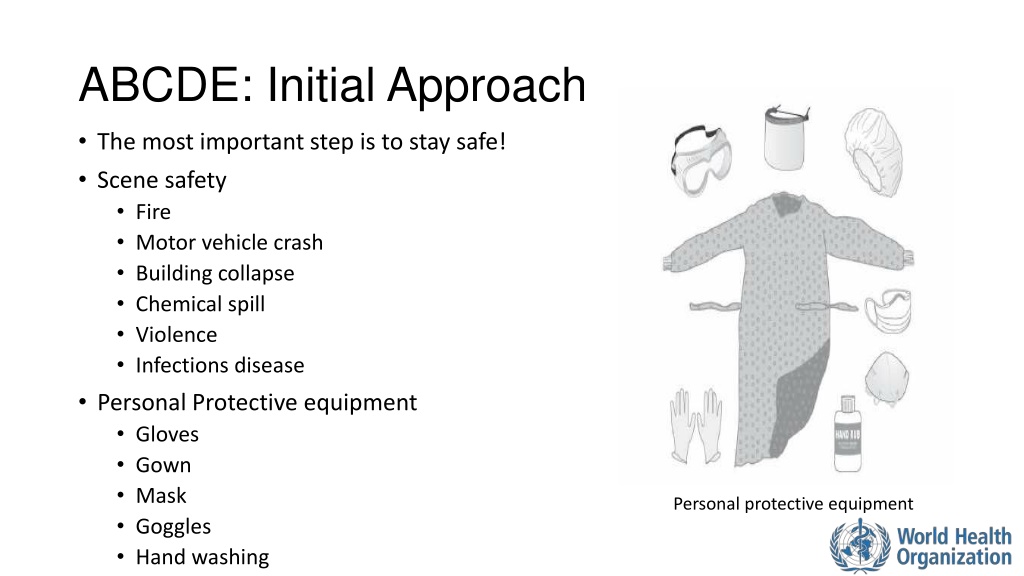 ABCDE: Initial Approach

• The most important step is to stay safe!
• Scene safety
  • Fire
  • Motor vehicle crash
  • Building collapse
  • Chemical spill
  • Violence
  • Infections disease
• Personal Protective equipment
  • Gloves
  • Gown
  • Mask
  • Goggles
  • Hand washing

HAND RUB

Personal protective equipment

World Health Organization